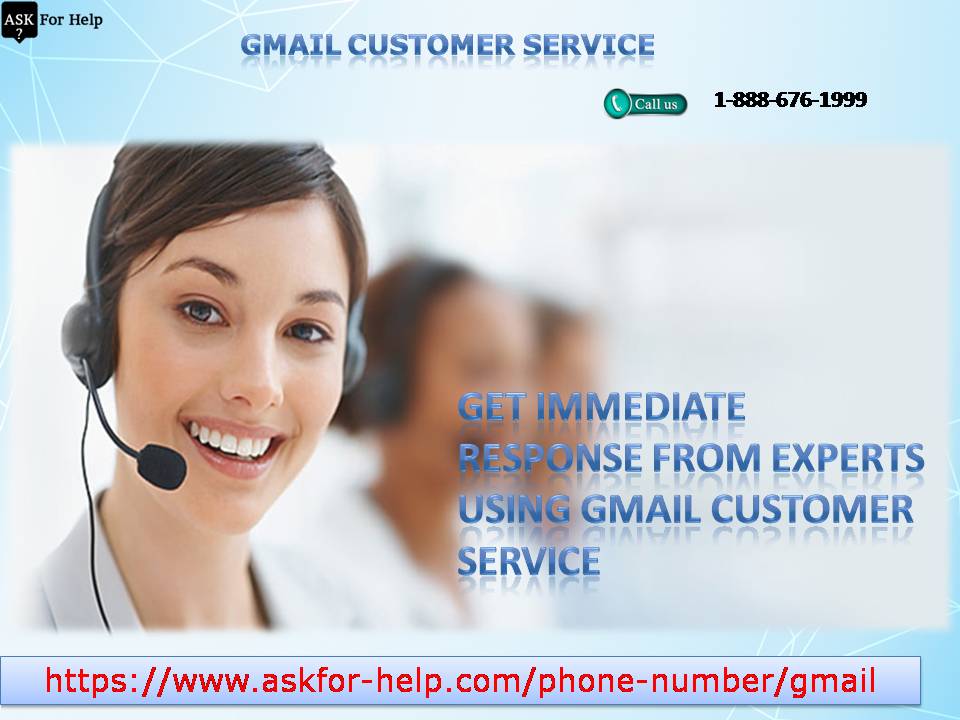 ASK ? For Help

GMAIL CUSTOMER SERVICE

Call us 1-888-676-1999

GET IMMEDIATE RESPONSE FROM EXPERTS USING GMAIL CUSTOMER SERVICE

https://www.askfor-help.com/phone-number/gmail